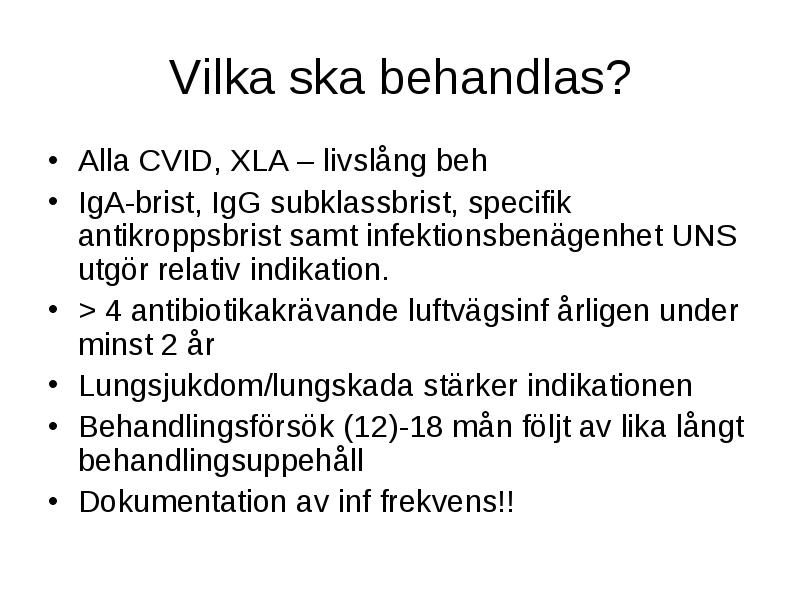 Vilka ska behandlas?

• Alla CVID, XLA – livslång beh
• IgA-brist, IgG subklassbrist, specifik antikroppsbrist samt infektionsbenägenhet UNS utgör relativ indikation.
• > 4 antibiotikakrävande luftvägsinf årligen under minst 2 år
• Lungsjukdom/lungskada stärker indikationen
• Behandlingsförsök (12)-18 mån följt av lika långt behandlingsuppehåll
• Dokumentation av inf frekvens!!